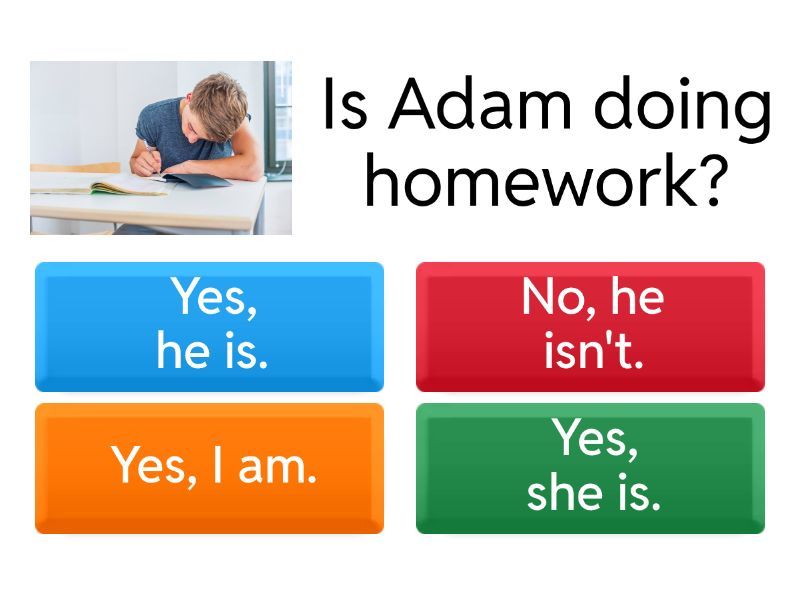 Is Adam doing homework?

Yes, he is.

No, he isn't.

Yes, I am.

Yes, she is.